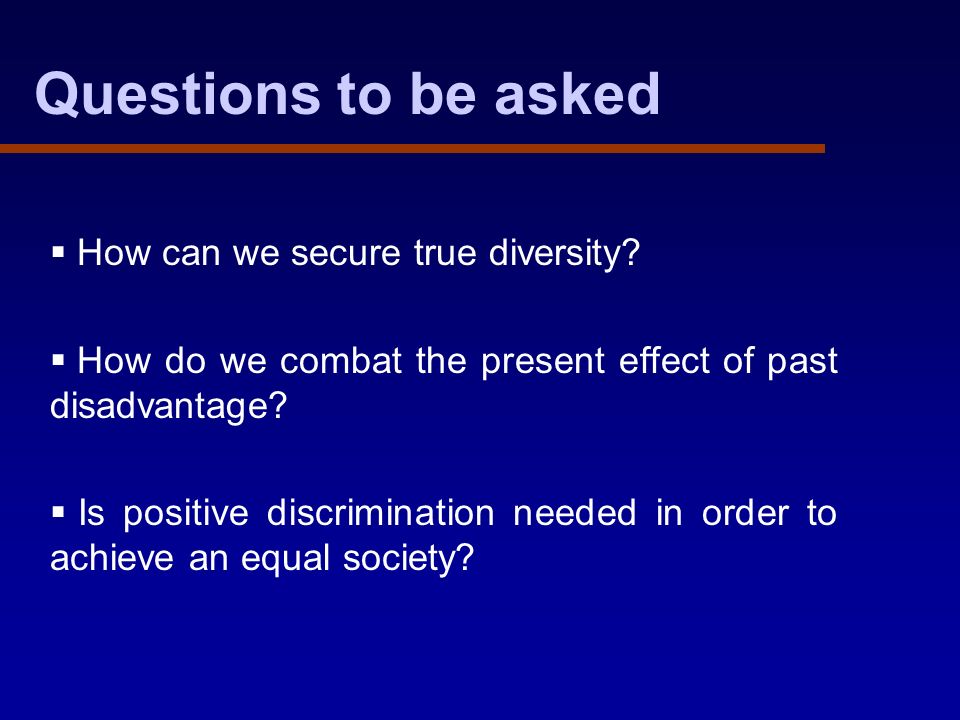 Questions to be asked

▪ How can we secure true diversity?

▪ How do we combat the present effect of past disadvantage?

▪ Is positive discrimination needed in order to achieve an equal society?